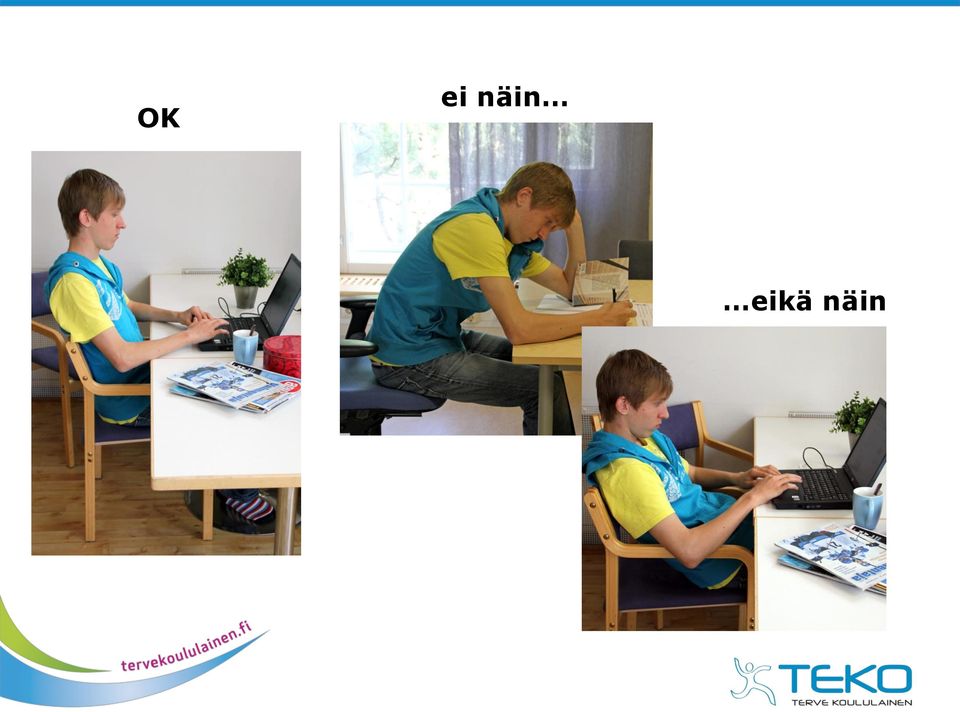 OK

ei näin...

...eikä näin

tervekoululainen.fi

TEKO
TERVE KOULULAINEN